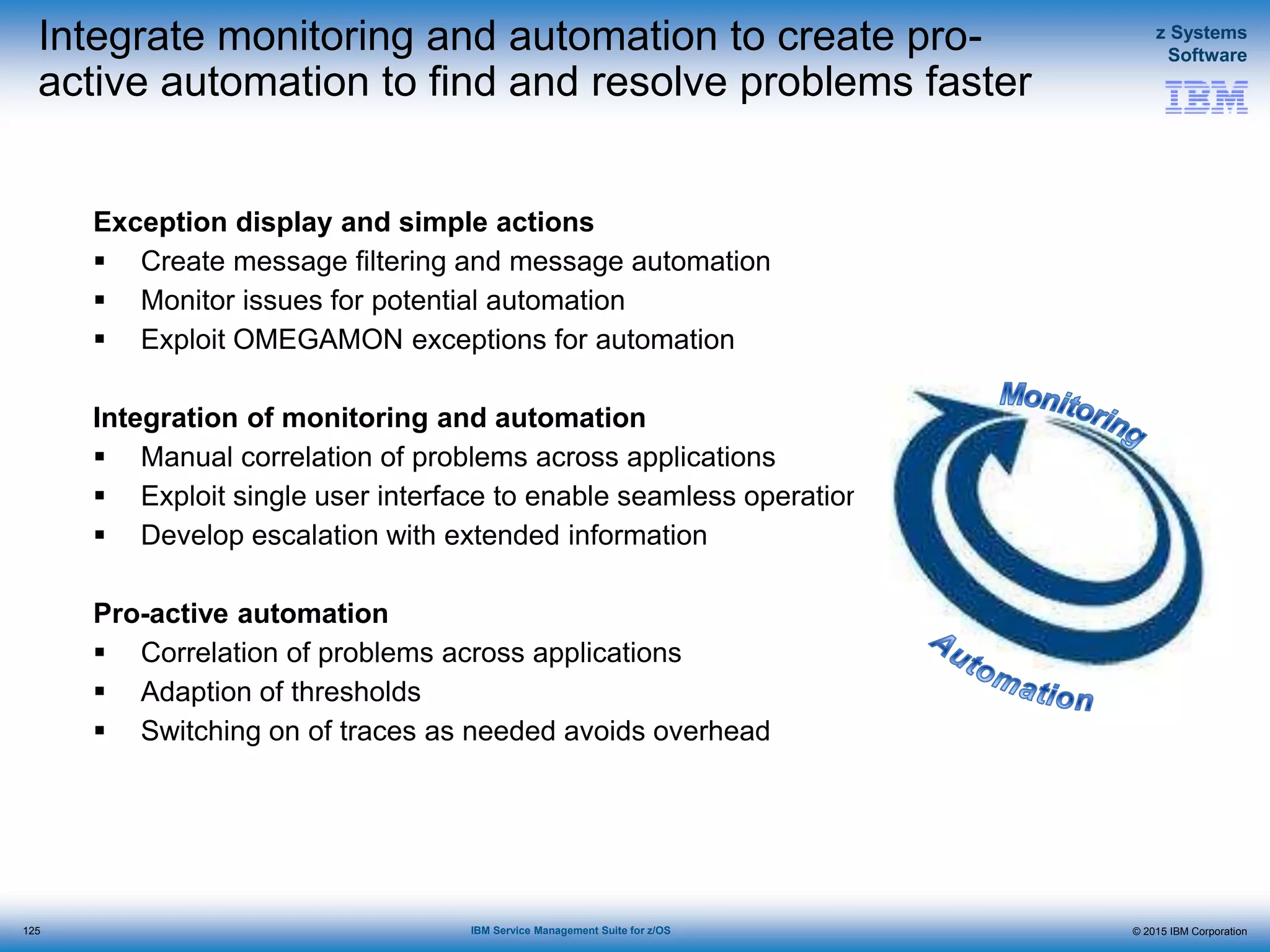 Integrate monitoring and automation to create pro-active automation to find and resolve problems faster

z Systems Software

IBM

Exception display and simple actions
▪ Create message filtering and message automation
▪ Monitor issues for potential automation
▪ Exploit OMEGAMON exceptions for automation

Integration of monitoring and automation
▪ Manual correlation of problems across applications
▪ Exploit single user interface to enable seamless operatior
▪ Develop escalation with extended information

Pro-active automation
▪ Correlation of problems across applications
▪ Adaption of thresholds
▪ Switching on of traces as needed avoids overhead

Monitoring

Automation

125

IBM Service Management Suite for z/OS

© 2015 IBM Corporation